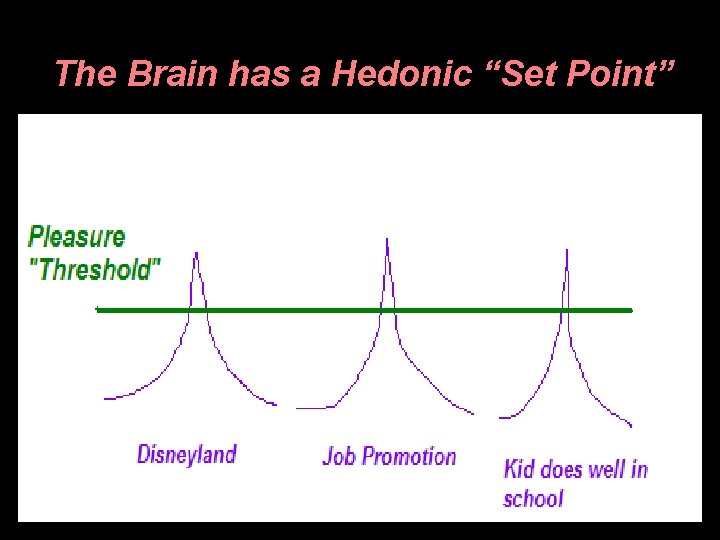 The Brain has a Hedonic “Set Point”

Pleasure "Threshold"

Disneyland

Job Promotion

Kid does well in school